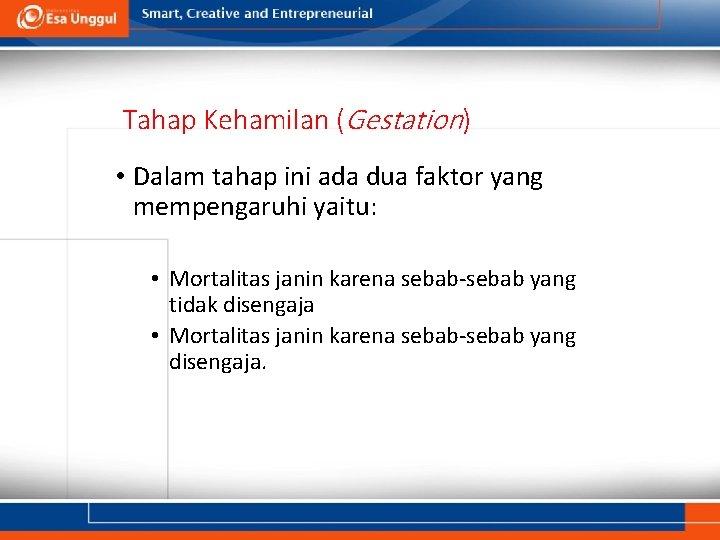 Esa Unggul

Smart, Creative and Entrepreneurial

Tahap Kehamilan (Gestation)

• Dalam tahap ini ada dua faktor yang mempengaruhi yaitu:

• Mortalitas janin karena sebab-sebab yang tidak disengaja
• Mortalitas janin karena sebab-sebab yang disengaja.